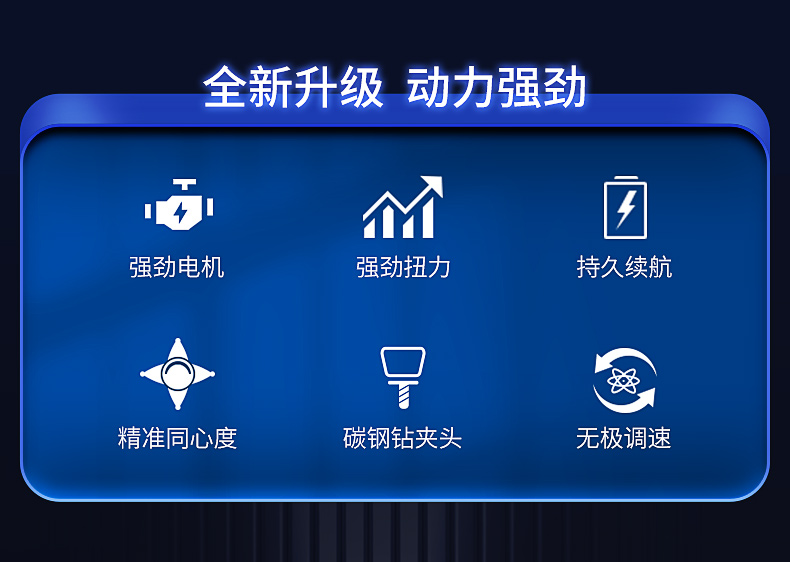 全新升级 动力强劲

强劲电机

强劲扭力

持久续航

精准同心度

碳钢钻夹头

无极调速